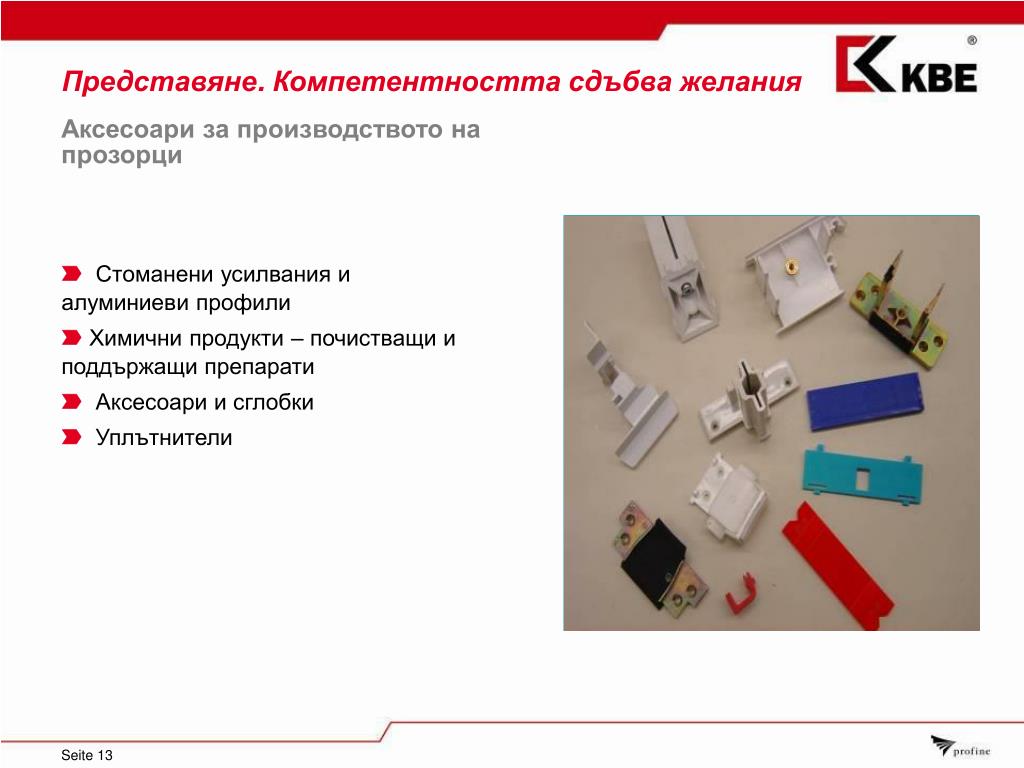 Представяне. Компетентността сдъбва желания

KBE ®

Аксесоари за производството на прозорци

Стоманени усилвания и алуминиеви профили

Химични продукти – почистващи и поддържащи препарати

Аксесоари и сглобки

Уплътнители

Seite 13

profine